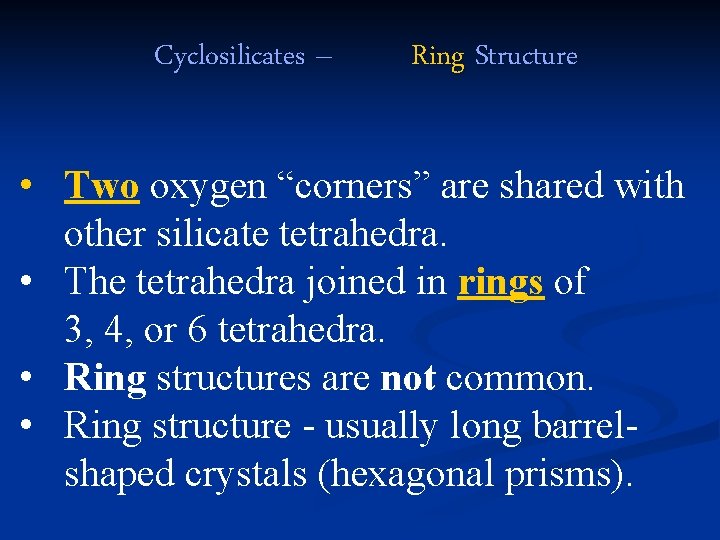 Cyclosilicates – Ring Structure

• Two oxygen “corners” are shared with other silicate tetrahedra.
• The tetrahedra joined in rings of 3, 4, or 6 tetrahedra.
• Ring structures are not common.
• Ring structure - usually long barrel-shaped crystals (hexagonal prisms).